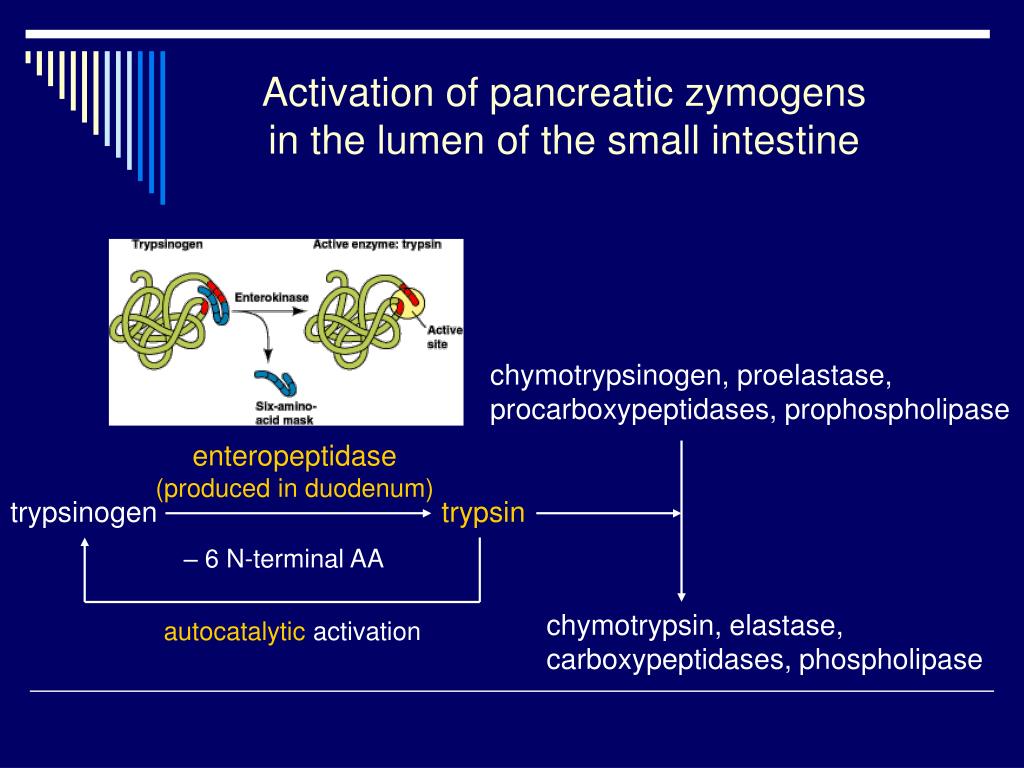 Activation of pancreatic zymogens in the lumen of the small intestine

Trypsinogen

Active enzyme: trypsin

Enterokinase

Active site

Six-amino-acid mask

chymotrypsinogen, proelastase, procarboxypeptidases, prophospholipase

enteropeptidase
(produced in duodenum)

trypsinogen

trypsin

– 6 N-terminal AA

autocatalytic activation

chymotrypsin, elastase, carboxypeptidases, phospholipase